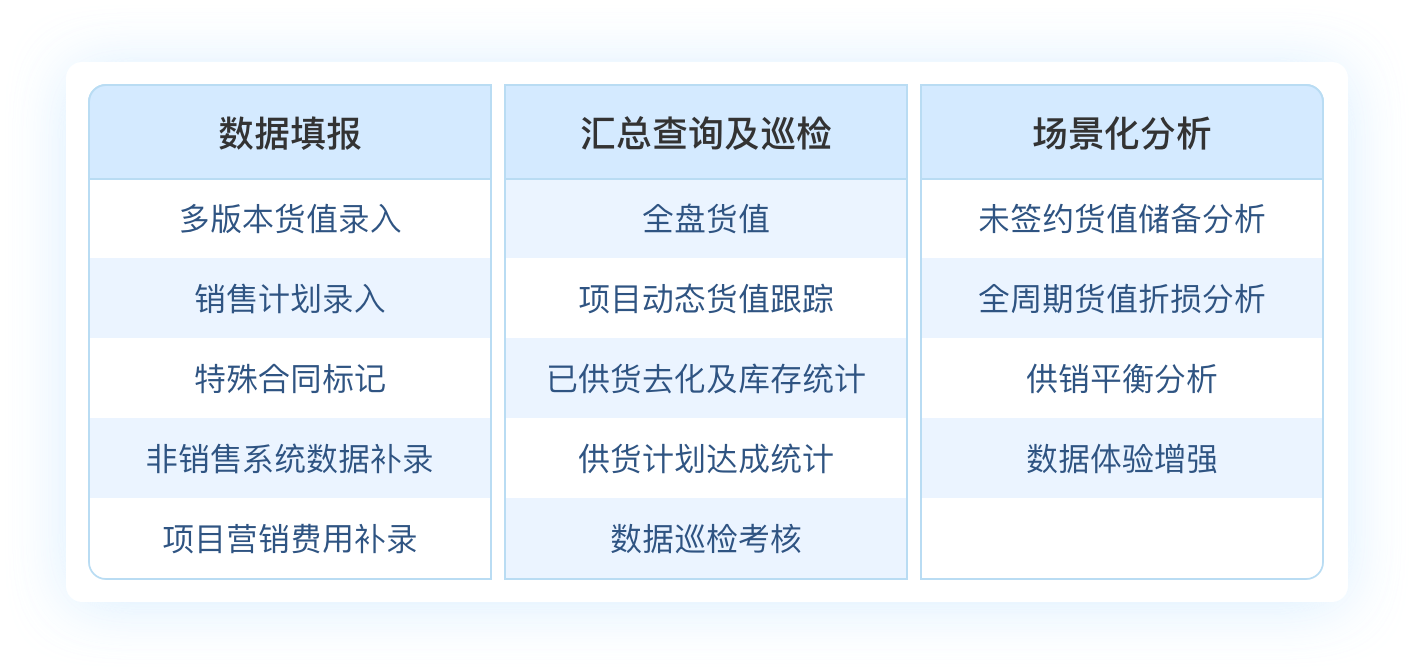 | 数据填报 | 汇总查询及巡检 | 场景化分析 |
|---|---|---|
| 多版本货值录入 | 全盘货值 | 未签约货值储备分析 |
| 销售计划录入 | 项目动态货值跟踪 | 全周期货值折损分析 |
| 特殊合同标记 | 已供货去化及库存统计 | 供销平衡分析 |
| 非销售系统数据补录 | 供货计划达成统计 | 数据体验增强 |
| 项目营销费用补录 | 数据巡检考核 | |